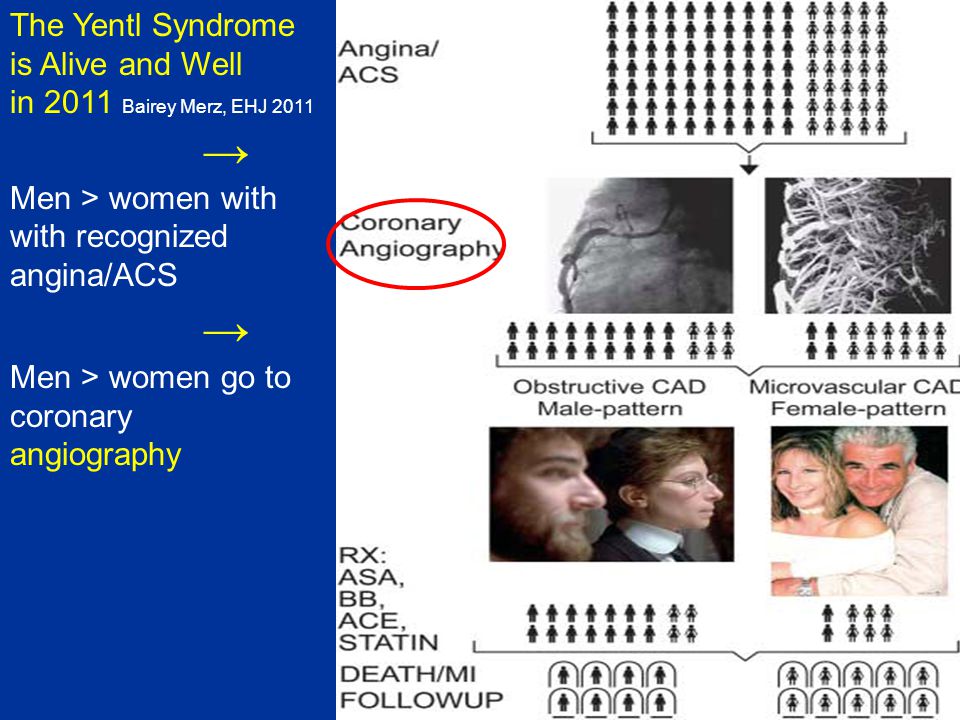 The Yentl Syndrome is Alive and Well in 2011 Bairey Merz, EHJ 2011

→

Men > women with with recognized angina/ACS

→

Men > women go to coronary angiography

Angina/ ACS

Coronary Angiography

Obstructive CAD Male-pattern

Microvascular CAD Female-pattern

RX: ASA, BB, ACE, STATIN

DEATH/MI FOLLOWUP